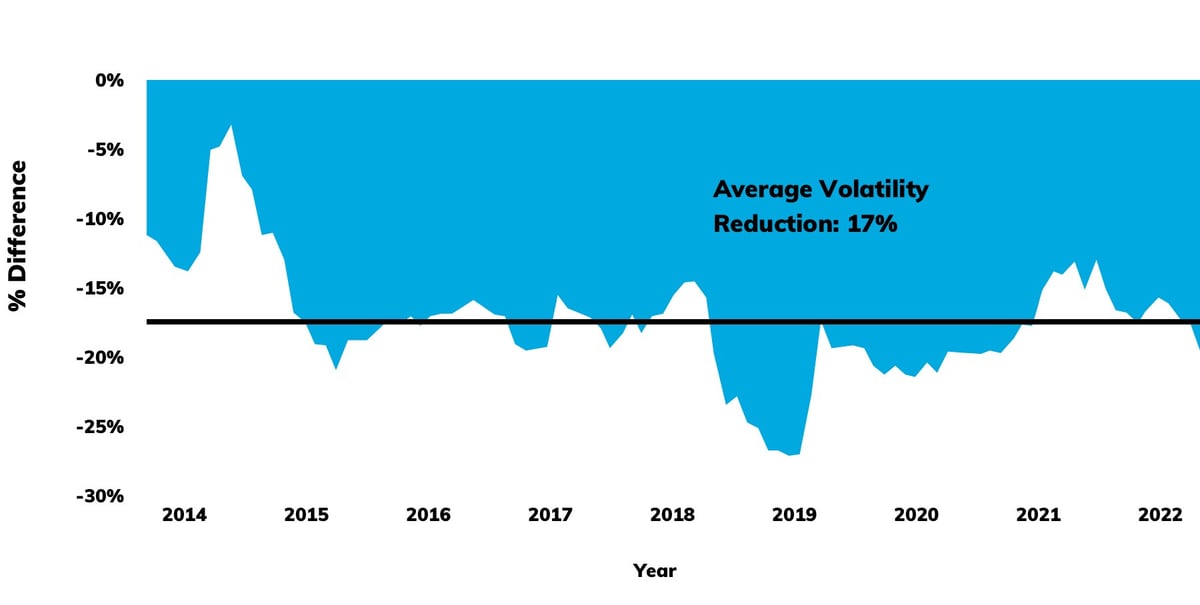 % Difference

0%
-5%
-10%
-15%
-20%
-25%
-30%

Average Volatility Reduction: 17%

2014
2015
2016
2017
2018
2019
2020
2021
2022

Year